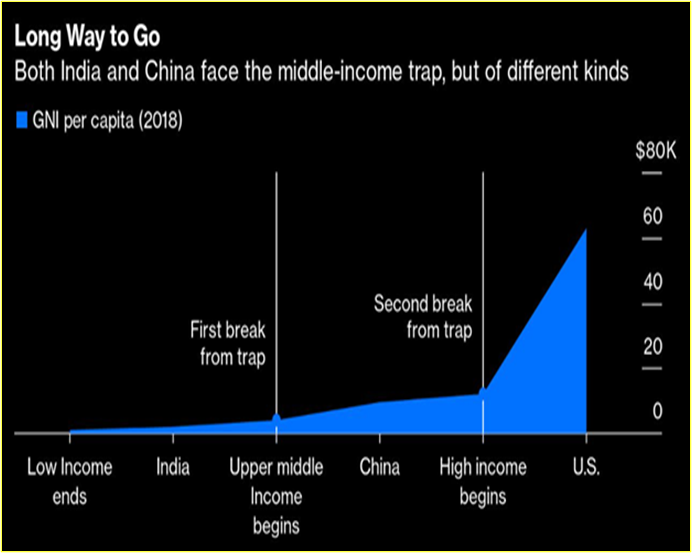 Long Way to Go
Both India and China face the middle-income trap, but of different kinds

GNI per capita (2018)

$80K
60
40
20
0

First break from trap

Second break from trap

Low Income ends
India
Upper middle Income begins
China
High income begins
U.S.